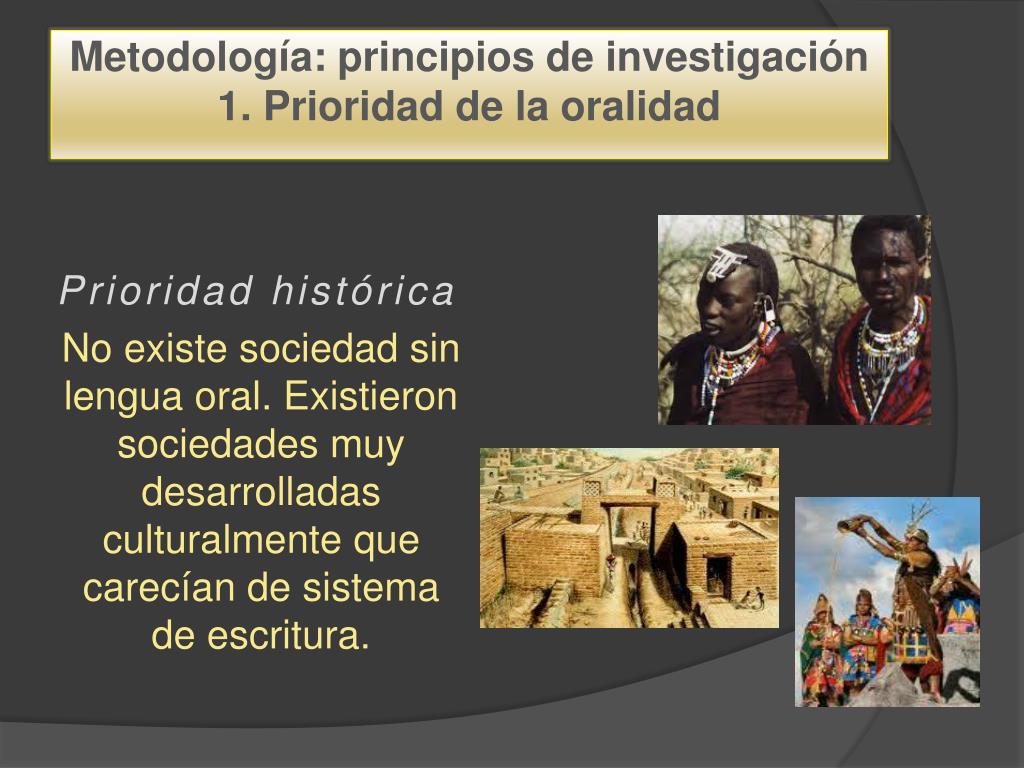 Metodología: principios de investigación
1. Prioridad de la oralidad

Prioridad histórica

No existe sociedad sin lengua oral. Existieron sociedades muy desarrolladas culturalmente que carecían de sistema de escritura.